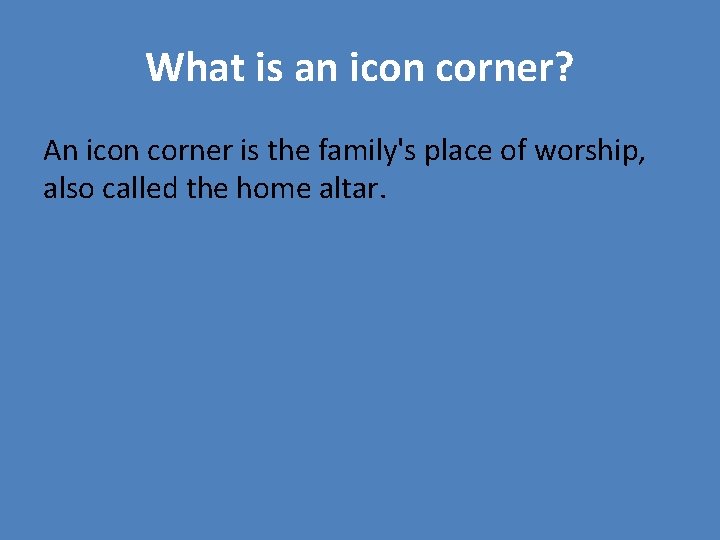 What is an icon corner?

An icon corner is the family's place of worship, also called the home altar.